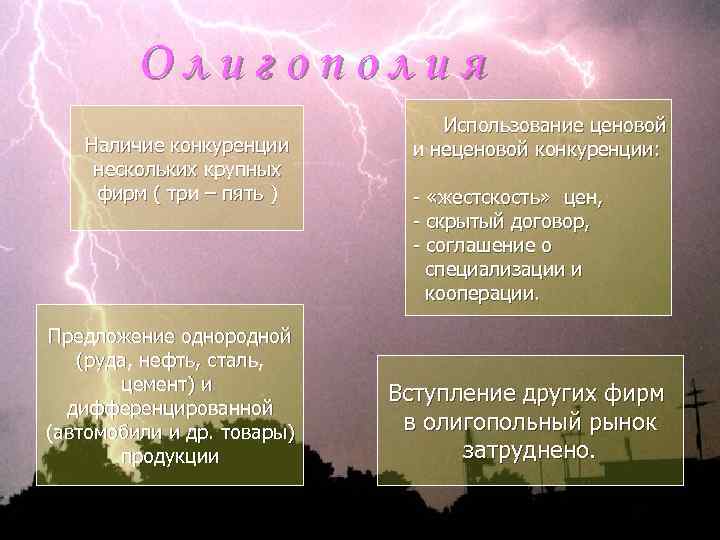 Олигополия

Наличие конкуренции нескольких крупных фирм ( три – пять )

Использование ценовой и неценовой конкуренции:

- «жестскость» цен,
- скрытый договор,
- соглашение о специализации и кооперации.

Предложение однородной (руда, нефть, сталь, цемент) и дифференцированной (автомобили и др. товары) продукции

Вступление других фирм в олигопольный рынок затруднено.